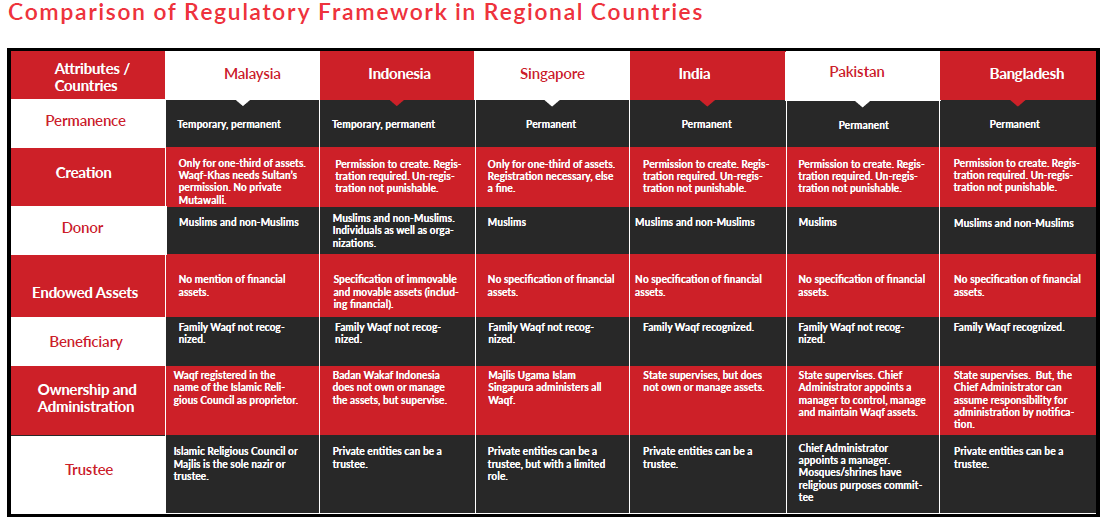 Comparison of Regulatory Framework in Regional Countries

| Attributes / Countries | Malaysia | Indonesia | Singapore | India | Pakistan | Bangladesh |
|---|---|---|---|---|---|---|
| Permanence | Temporary, permanent | Temporary, permanent | Permanent | Permanent | Permanent | Permanent |
| Creation | Only for one-third of assets. Waqf-Khas needs Sultan's permission. No private Mutawalli. | Permission to create. Registration required. Un-registration not punishable. | Only for one-third of assets. Registration necessary, else a fine. | Permission to create. Registration required. Un-registration not punishable. | Permission to create. Registration required. Un-registration not punishable. | Permission to create. Registration required. Un-registration not punishable. |
| Donor | Muslims and non-Muslims | Muslims and non-Muslims. Individuals as well as organizations. | Muslims | Muslims and non-Muslims | Muslims | Muslims and non-Muslims |
| Endowed Assets | No mention of financial assets. | Specification of immovable and movable assets (including financial). | No specification of financial assets. | No specification of financial assets. | No specification of financial assets. | No specification of financial assets. |
| Beneficiary | Family Waqf not recognized. | Family Waqf not recognized. | Family Waqf not recognized. | Family Waqf recognized. | Family Waqf not recognized. | Family Waqf recognized. |
| Ownership and Administration | Waqf registered in the name of the Islamic Religious Council as proprietor. | Badan Wakaf Indonesia does not own or manage the assets, but supervise. | Majlis Ugama Islam Singapura administers all Waqf. | State supervises, but does not own or manage assets. | State supervises. Chief Administrator appoints a manager to control, manage and maintain Waqf assets. | State supervises. But, the Chief Administrator can assume responsibility for administration by notification. |
| Trustee | Islamic Religious Council or Majlis is the sole nazir or trustee. | Private entities can be a trustee. | Private entities can be a trustee, but with a limited role. | Private entities can be a trustee. | Chief Administrator appoints a manager. Mosques/shrines have religious purposes committee | Private entities can be a trustee. |